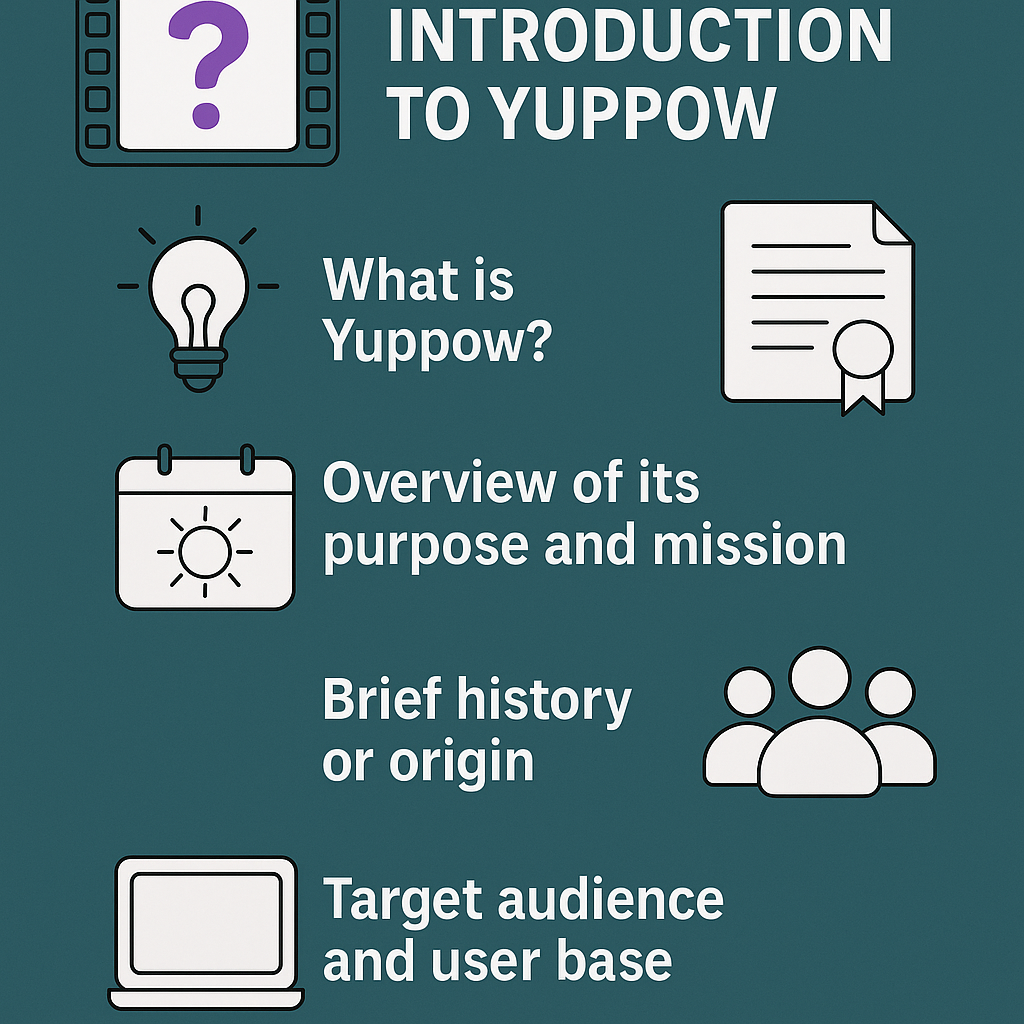 ?

INTRODUCTION TO YUPPOW

What is Yuppow?

Overview of its purpose and mission

Brief history or origin

Target audience and user base